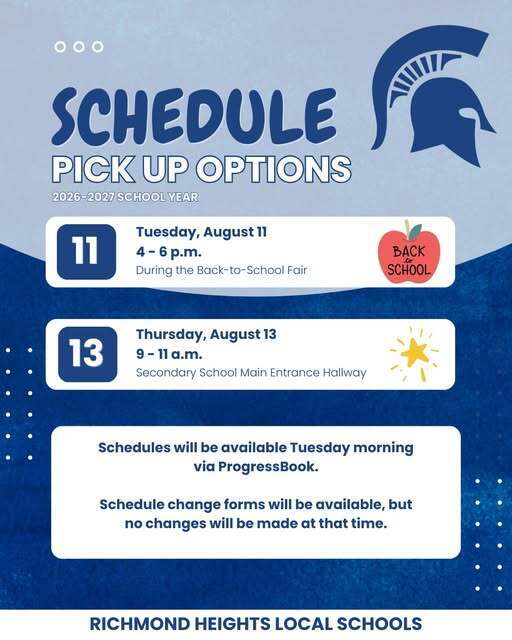 SCHEDULE
PICK UP OPTIONS
2026-2027 SCHOOL YEAR

11
Tuesday, August 11
4 - 6 p.m.
During the Back-to-School Fair

BACK to SCHOOL

13
Thursday, August 13
9 - 11 a.m.
Secondary School Main Entrance Hallway

Schedules will be available Tuesday morning via ProgressBook.

Schedule change forms will be available, but no changes will be made at that time.

RICHMOND HEIGHTS LOCAL SCHOOLS